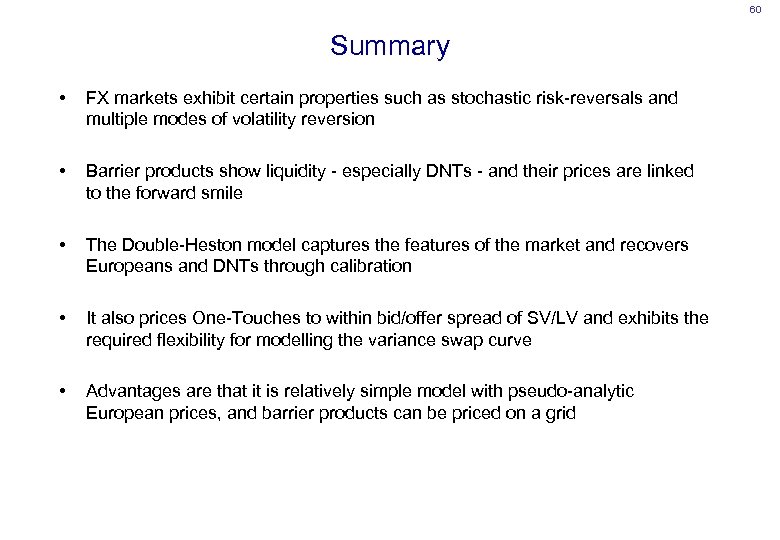 60

Summary

• FX markets exhibit certain properties such as stochastic risk-reversals and multiple modes of volatility reversion

• Barrier products show liquidity - especially DNTs - and their prices are linked to the forward smile

• The Double-Heston model captures the features of the market and recovers Europeans and DNTs through calibration

• It also prices One-Touches to within bid/offer spread of SV/LV and exhibits the required flexibility for modelling the variance swap curve

• Advantages are that it is relatively simple model with pseudo-analytic European prices, and barrier products can be priced on a grid